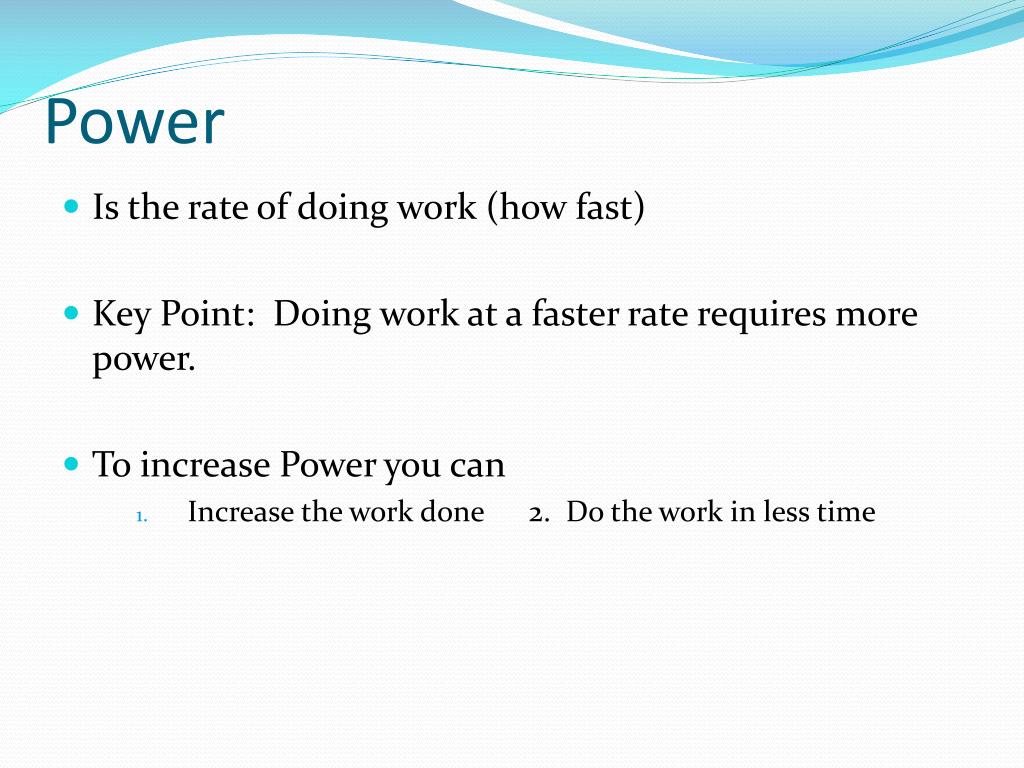 Power

Is the rate of doing work (how fast)

Key Point: Doing work at a faster rate requires more power.

To increase Power you can

1. Increase the work done 2. Do the work in less time